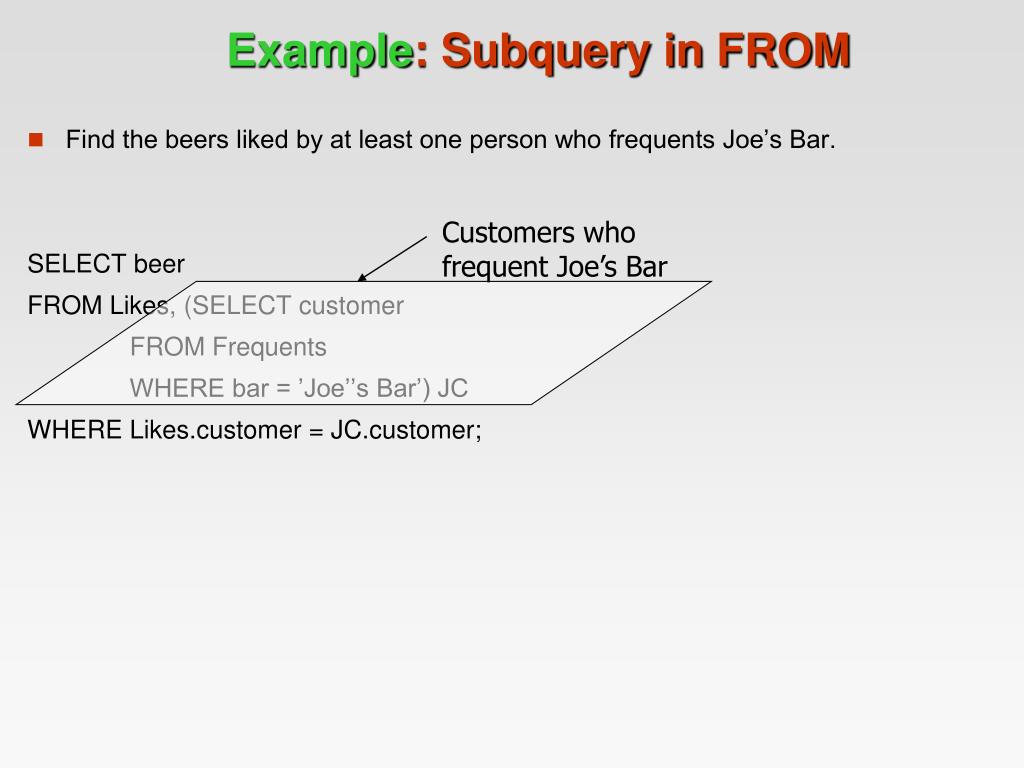 Example: Subquery in FROM

Find the beers liked by at least one person who frequents Joe’s Bar.

Customers who frequent Joe’s Bar

SELECT beer
FROM Likes, (SELECT customer
FROM Frequents
WHERE bar = ’Joe’’s Bar’) JC
WHERE Likes.customer = JC.customer;